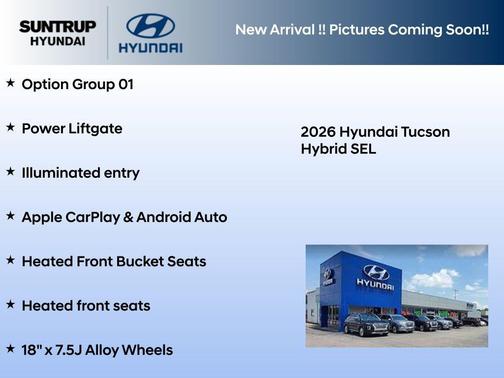 SUNTRUP HYUNDAI

HYUNDAI

New Arrival !! Pictures Coming Soon!!

★ Option Group 01

★ Power Liftgate

★ Illuminated entry

★ Apple CarPlay & Android Auto

★ Heated Front Bucket Seats

★ Heated front seats

★ 18" x 7.5J Alloy Wheels

2026 Hyundai Tucson Hybrid SEL

HYUNDAI

HYUNDAI